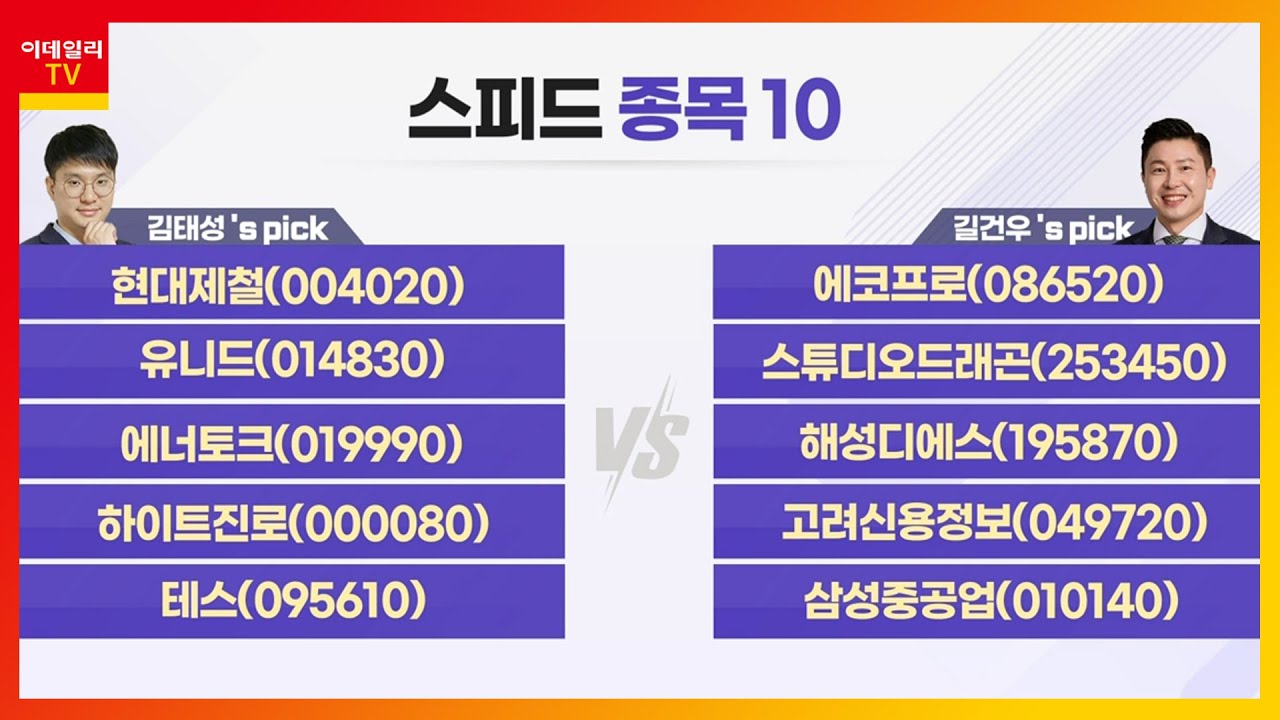 이데일리
TV

스피드 종목 10

김태성 's pick

현대제철(004020)
유니드(014830)
에너토크(019990)
하이트진로(000080)
테스(095610)

VS

길건우 's pick

에코프로(086520)
스튜디오드래곤(253450)
해성디에스(195870)
고려신용정보(049720)
삼성중공업(010140)